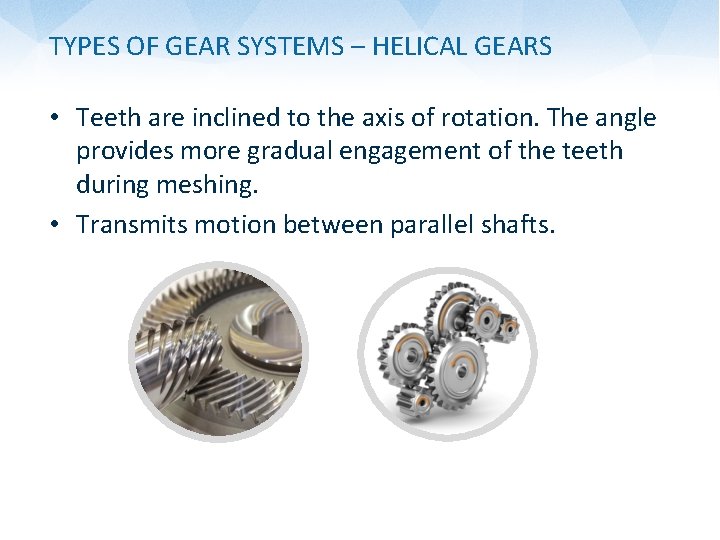 TYPES OF GEAR SYSTEMS – HELICAL GEARS

• Teeth are inclined to the axis of rotation. The angle provides more gradual engagement of the teeth during meshing.

• Transmits motion between parallel shafts.